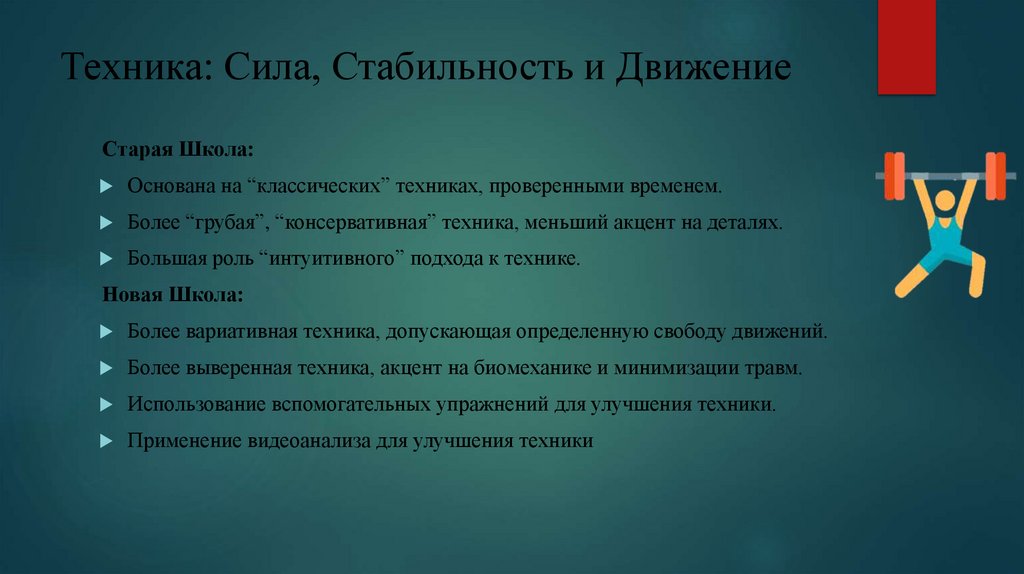 Техника: Сила, Стабильность и Движение

Старая Школа:

Основана на “классических” техниках, проверенными временем.

Более “грубая”, “консервативная” техника, меньший акцент на деталях.

Большая роль “интуитивного” подхода к технике.

Новая Школа:

Более вариативная техника, допускающая определенную свободу движений.

Более выверенная техника, акцент на биомеханике и минимизации травм.

Использование вспомогательных упражнений для улучшения техники.

Применение видеоанализа для улучшения техники